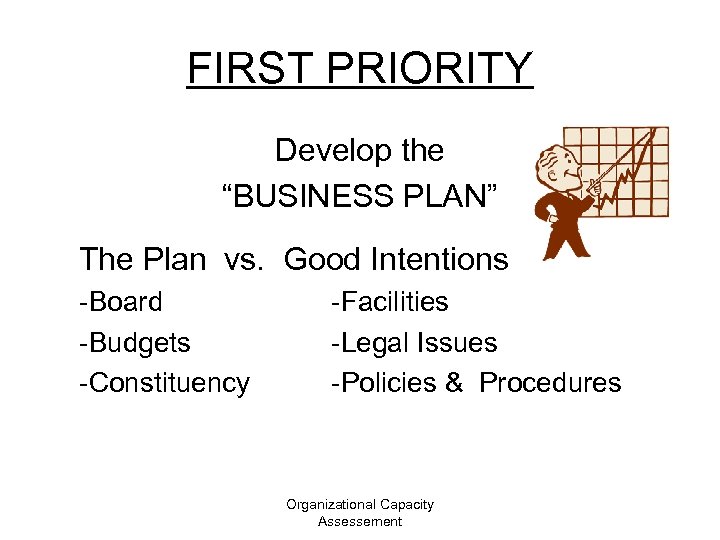 FIRST PRIORITY

Develop the
“BUSINESS PLAN”

The Plan vs. Good Intentions

-Board
-Budgets
-Constituency

-Facilities
-Legal Issues
-Policies & Procedures

Organizational Capacity Assessement